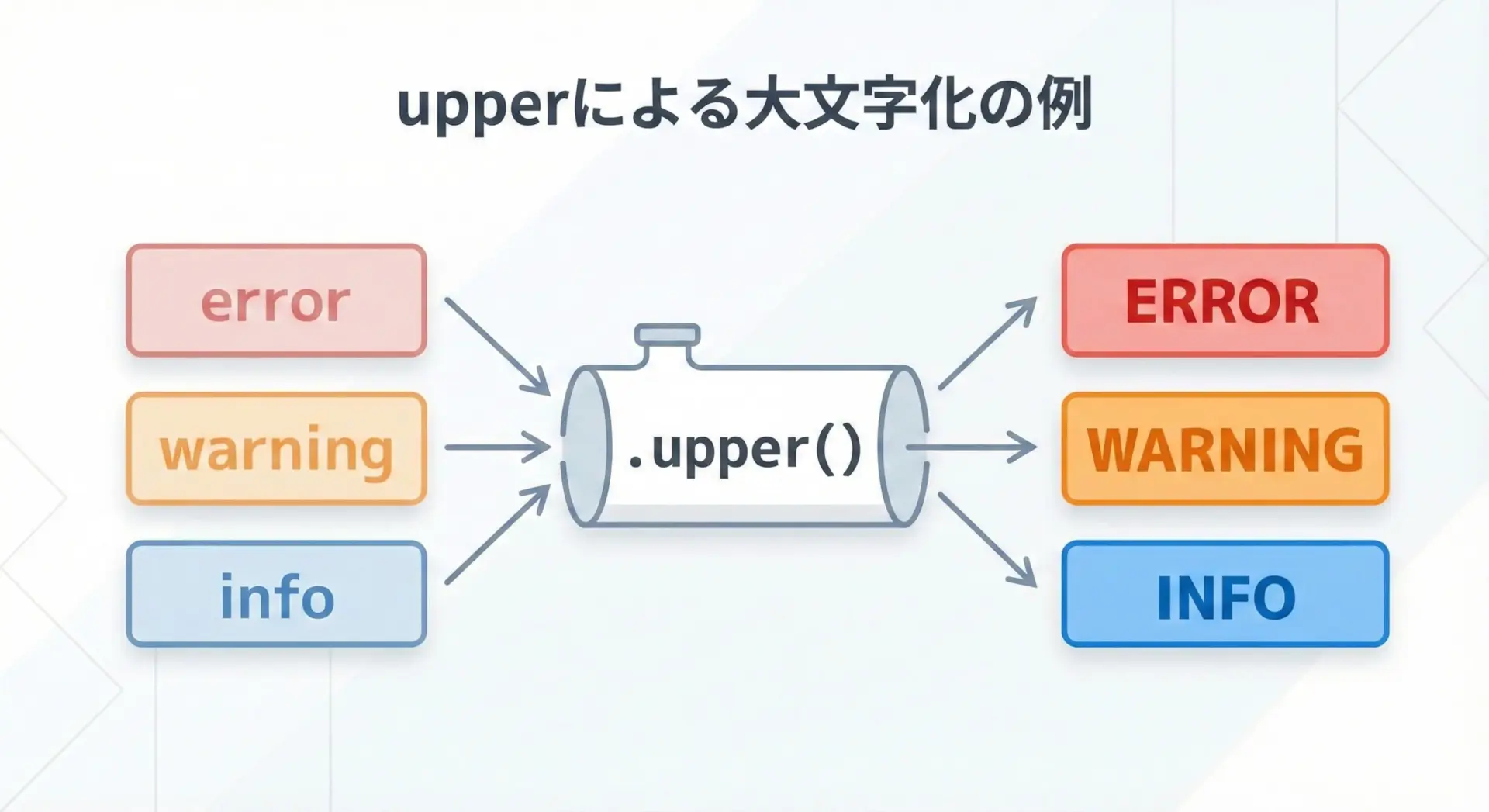 upperによる大文字化の例

error

warning

info

.upper()

ERROR

WARNING

INFO